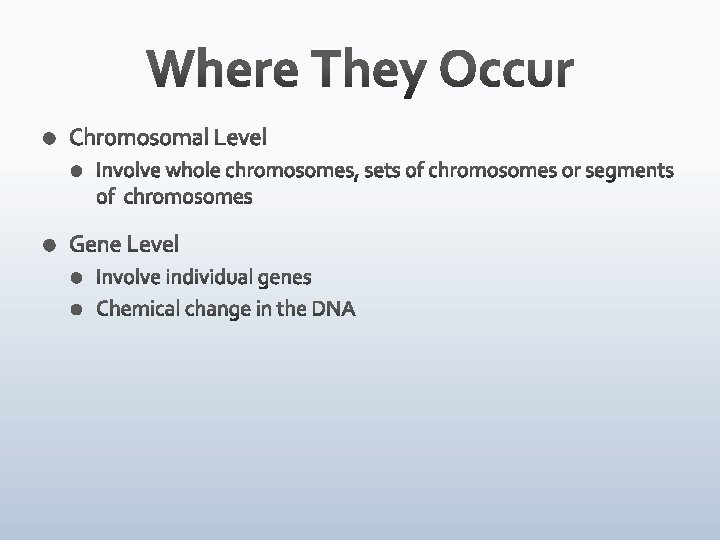 Where They Occur

- Chromosomal Level
  - Involve whole chromosomes, sets of chromosomes or segments of chromosomes
- Gene Level
  - Involve individual genes
  - Chemical change in the DNA